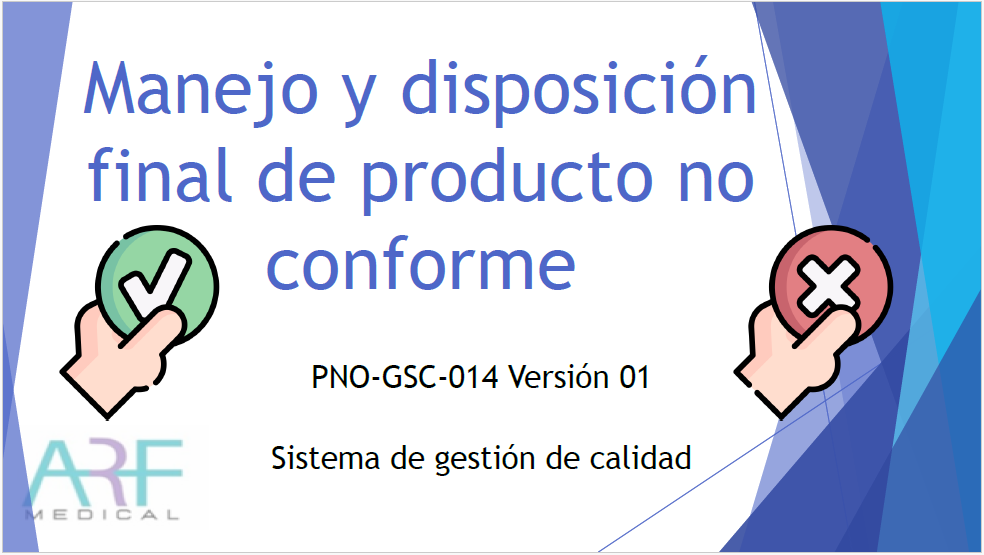 Manejo y disposición final de producto no conforme

PNO-GSC-014 Versión 01

Sistema de gestión de calidad

ARF
MEDICAL